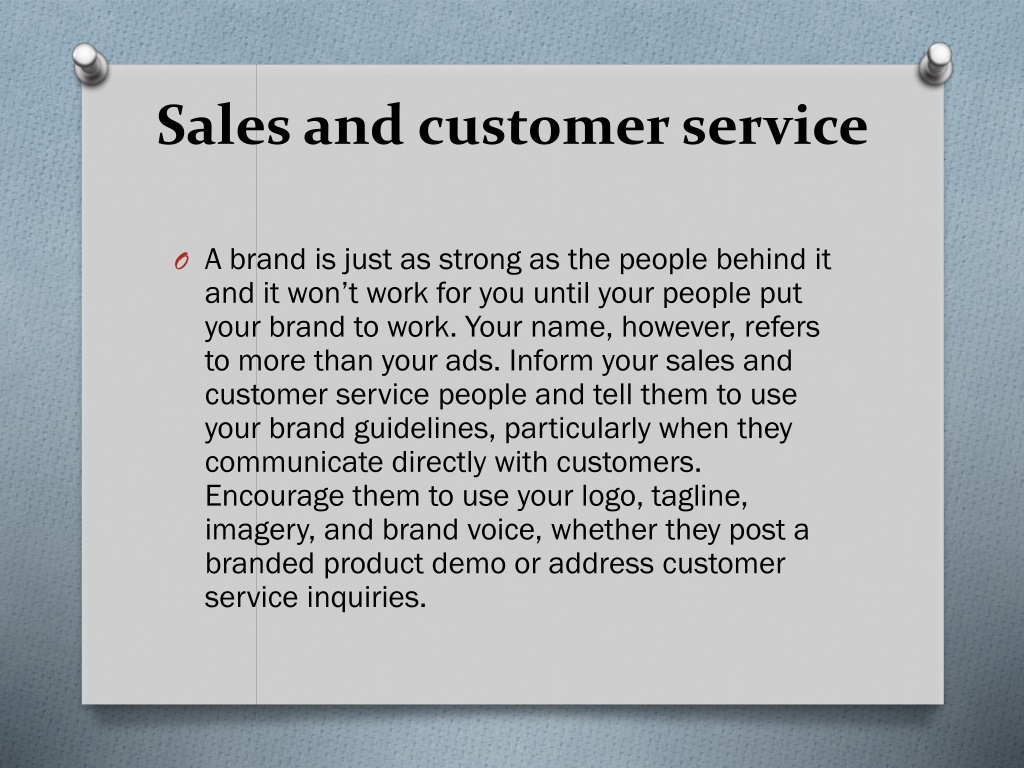 Sales and customer service

O A brand is just as strong as the people behind it and it won’t work for you until your people put your brand to work. Your name, however, refers to more than your ads. Inform your sales and customer service people and tell them to use your brand guidelines, particularly when they communicate directly with customers. Encourage them to use your logo, tagline, imagery, and brand voice, whether they post a branded product demo or address customer service inquiries.